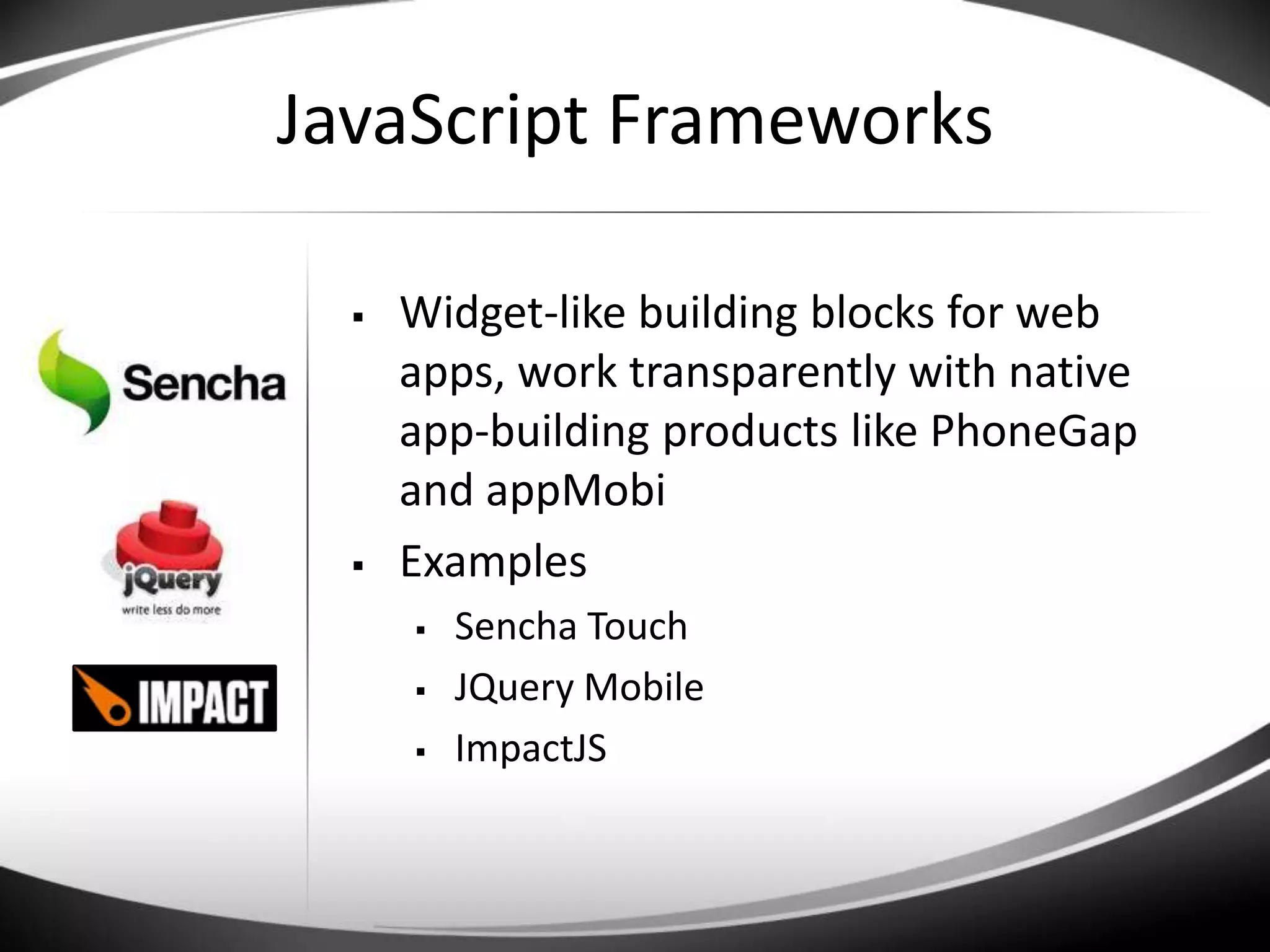 JavaScript Frameworks

Sencha

jQuery
write less do more

IMPACT

▪ Widget-like building blocks for web apps, work transparently with native app-building products like PhoneGap and appMobi

▪ Examples
  ▪ Sencha Touch
  ▪ JQuery Mobile
  ▪ ImpactJS